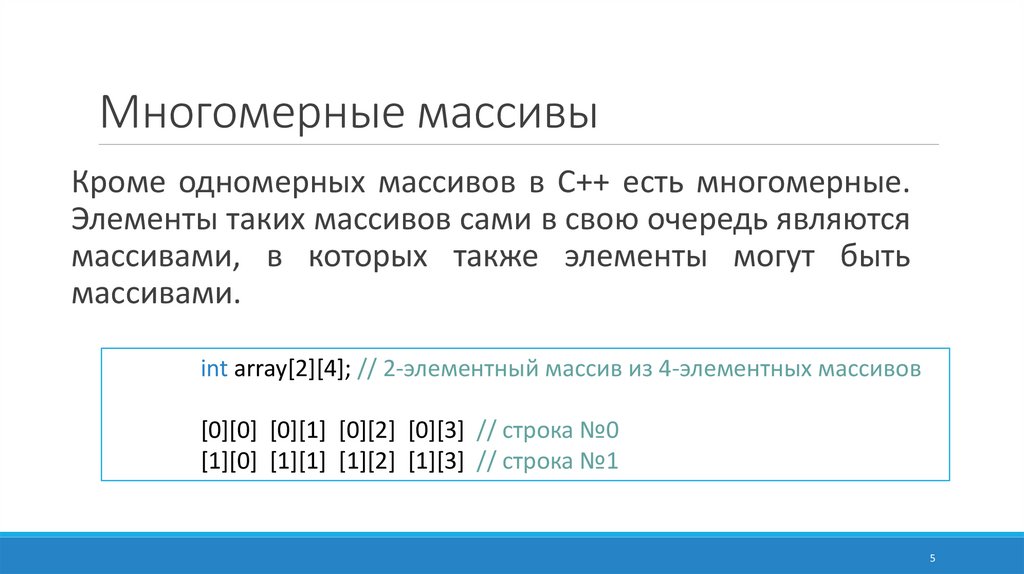 Многомерные массивы

Кроме одномерных массивов в C++ есть многомерные. Элементы таких массивов сами в свою очередь являются массивами, в которых также элементы могут быть массивами.

int array[2][4]; // 2-элементный массив из 4-элементных массивов

[0][0] [0][1] [0][2] [0][3] // строка №0
[1][0] [1][1] [1][2] [1][3] // строка №1

5